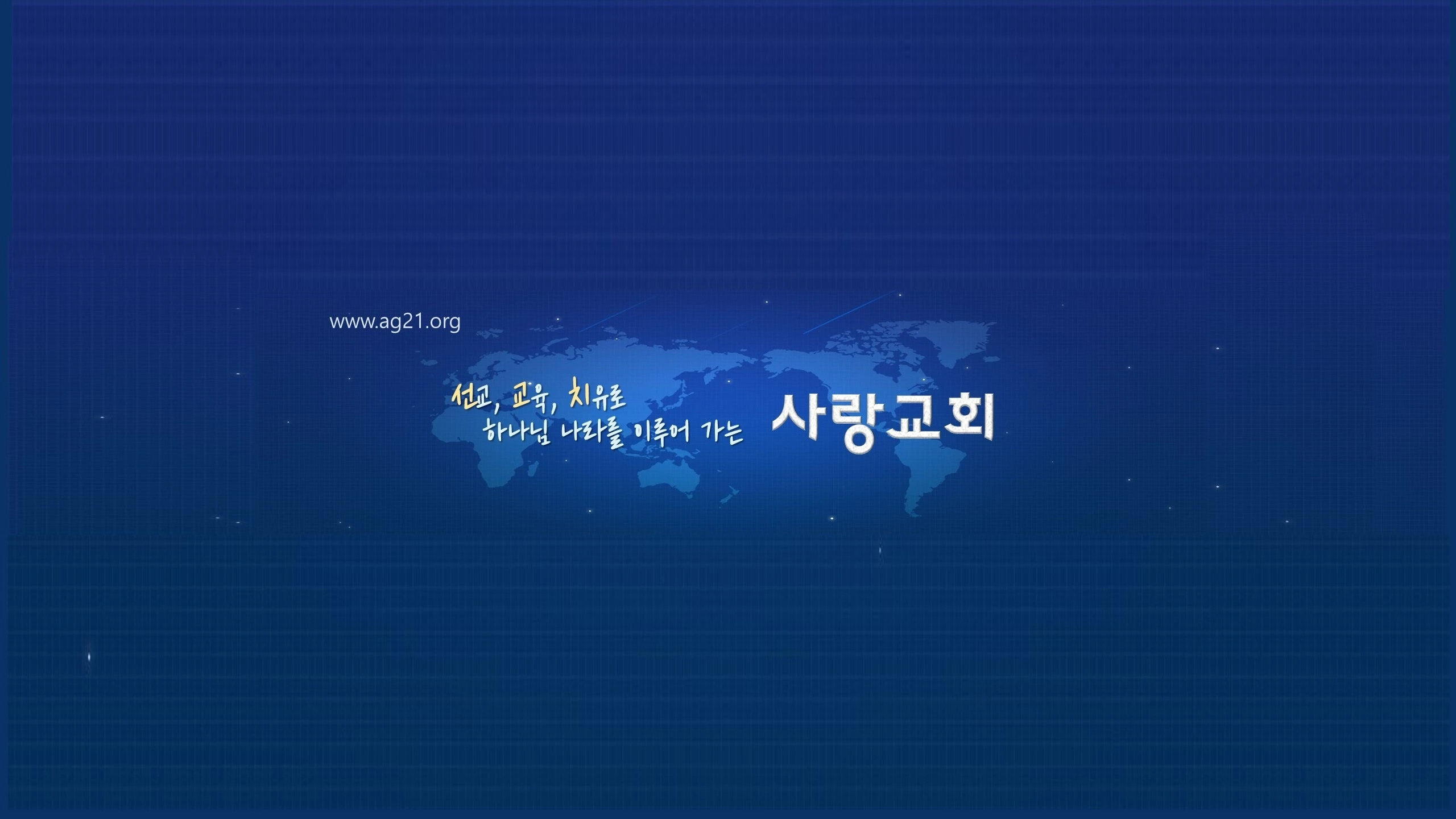 www.ag21.org

선교, 교육, 치유로
하나님 나라를 이루어 가는

사랑교회